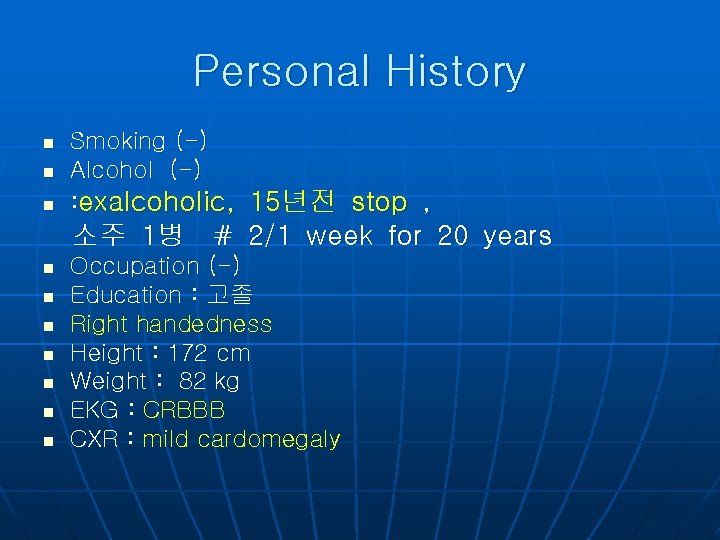 Personal History

- Smoking (-)
- Alcohol (-)
- :exalcoholic, 15년전 stop , 소주 1병 # 2/1 week for 20 years
- Occupation (-)
- Education : 고졸
- Right handedness
- Height : 172 cm
- Weight : 82 kg
- EKG : CRBBB
- CXR : mild cardomegaly